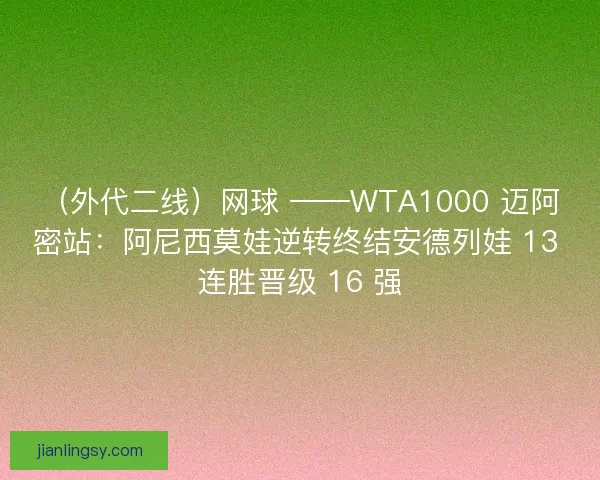 （外代二线）网球 ——WTA1000 迈阿密站：阿尼西莫娃逆转终结安德列娃 13 连胜晋级 16 强

jianlingsy.com